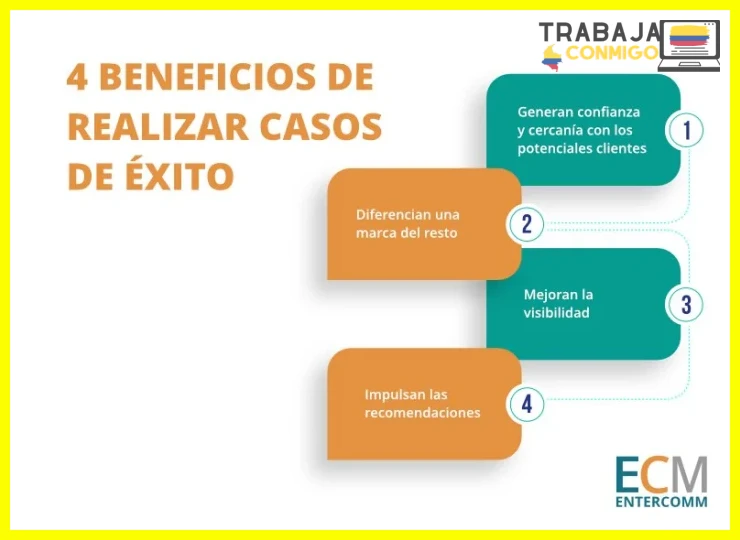 TRABAJA CONMIGO

4 BENEFICIOS DE REALIZAR CASOS DE ÉXITO

Generan confianza y cercanía con los potenciales clientes

1

Diferencian una marca del resto

2

Mejoran la visibilidad

3

Impulsan las recomendaciones

4

ECM
ENTERCOMM